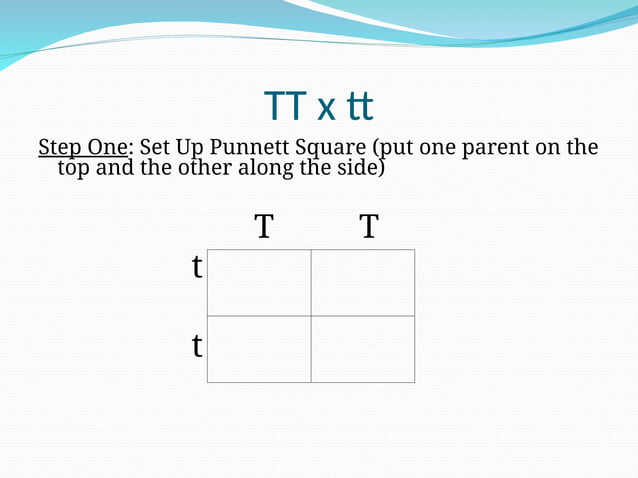 TT x tt

Step One: Set Up Punnett Square (put one parent on the top and the other along the side)

| | T | T |
|---|---|---|
| t | | |
| t | | |